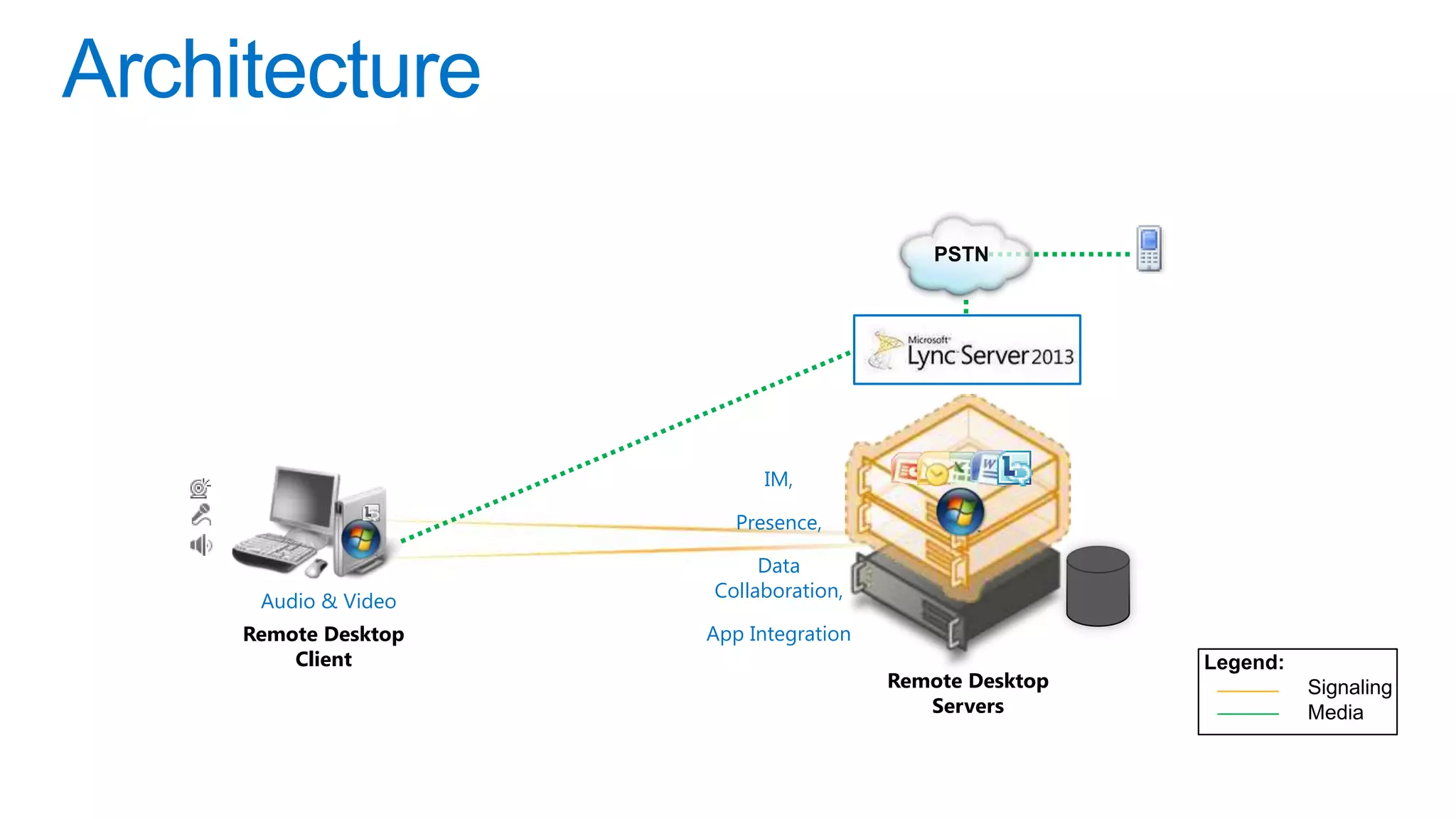 Architecture

PSTN

Microsoft Lync Server 2013

IM,

Presence,

Data Collaboration,

App Integration

Audio & Video

Remote Desktop Client

Remote Desktop Servers

Legend:
Signaling
Media